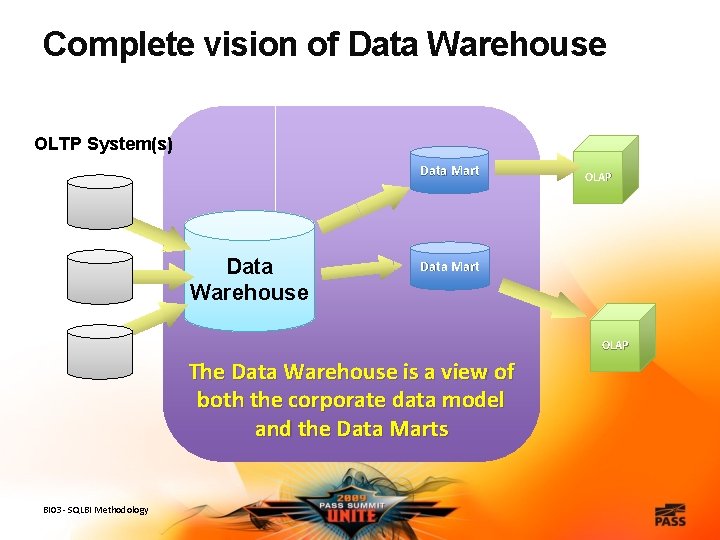 Complete vision of Data Warehouse

OLTP System(s)

Data Warehouse

Data Mart

Data Mart

OLAP

OLAP

The Data Warehouse is a view of both the corporate data model and the Data Marts

BI03 - SQLBI Methodology

2009 PASS SUMMIT UNITE

PASS